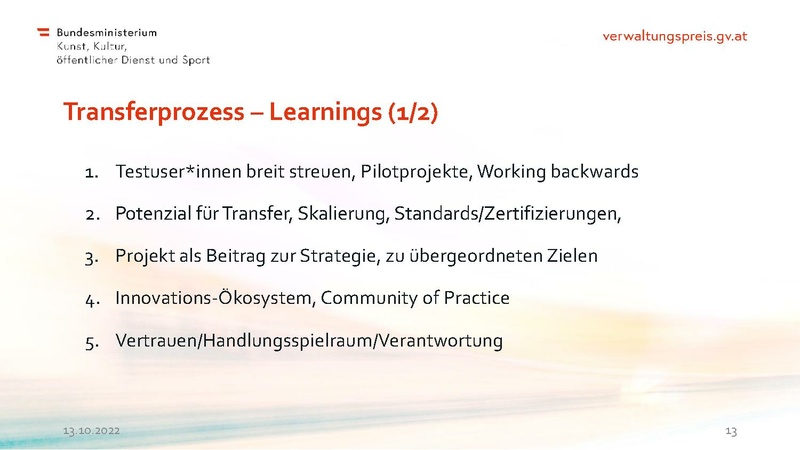 Bundesministerium
Kunst, Kultur,
öffentlicher Dienst und Sport

verwaltungspreis.gv.at

Transferprozess – Learnings (1/2)

1. Testuser*innen breit streuen, Pilotprojekte, Working backwards

2. Potenzial für Transfer, Skalierung, Standards/Zertifizierungen,

3. Projekt als Beitrag zur Strategie, zu übergeordneten Zielen

4. Innovations-Ökosystem, Community of Practice

5. Vertrauen/Handlungsspielraum/Verantwortung

13.10.2022

13